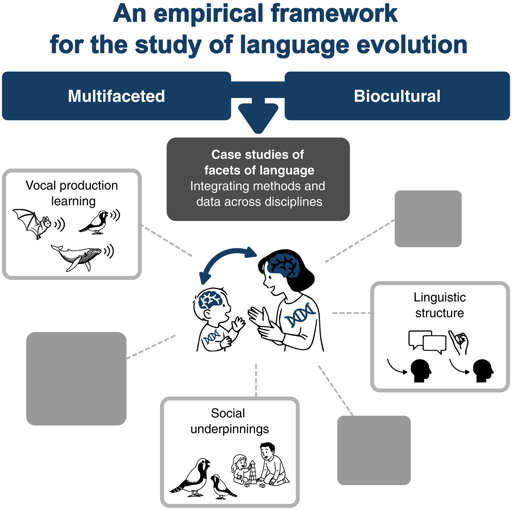 An empirical framework for the study of language evolution

Multifaceted

Biocultural

Case studies of facets of language
Integrating methods and data across disciplines

Vocal production learning

Linguistic structure

Social underpinnings